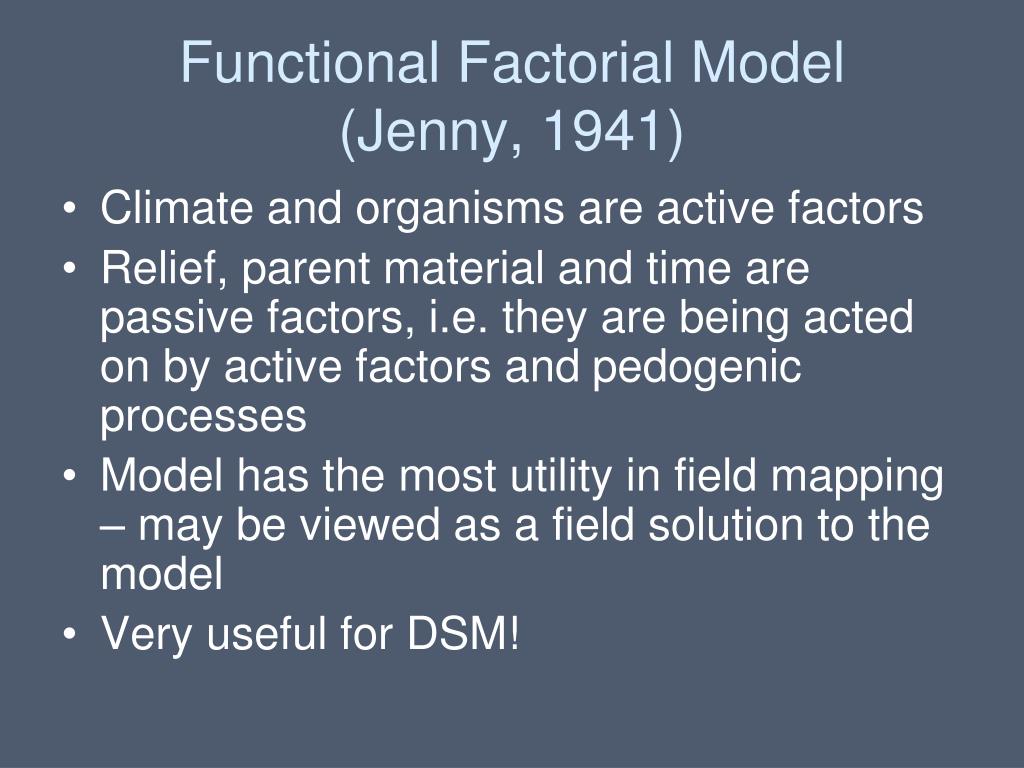 Functional Factorial Model
(Jenny, 1941)

• Climate and organisms are active factors
• Relief, parent material and time are passive factors, i.e. they are being acted on by active factors and pedogenic processes
• Model has the most utility in field mapping – may be viewed as a field solution to the model
• Very useful for DSM!